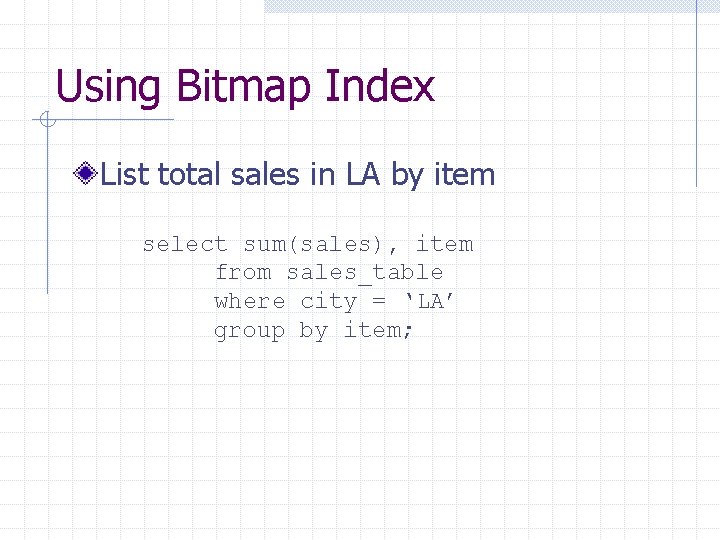 Using Bitmap Index

List total sales in LA by item

select sum(sales), item
from sales_table
where city = ‘LA’
group by item;